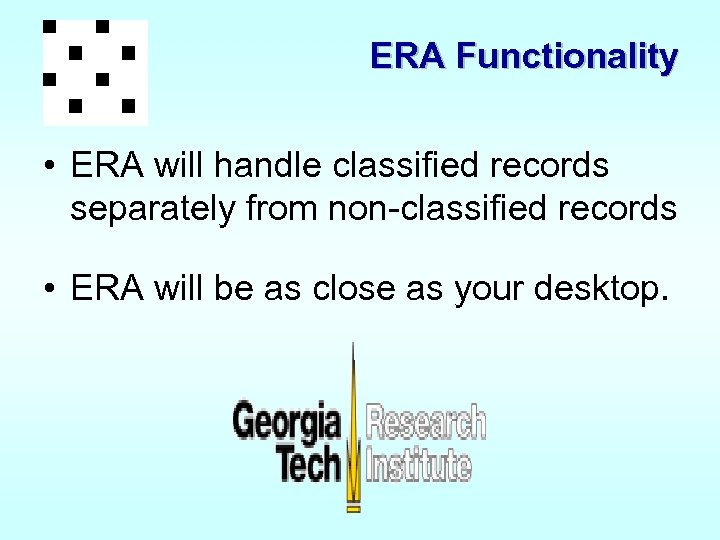 ERA Functionality

• ERA will handle classified records separately from non-classified records

• ERA will be as close as your desktop.

Georgia Tech Research Institute